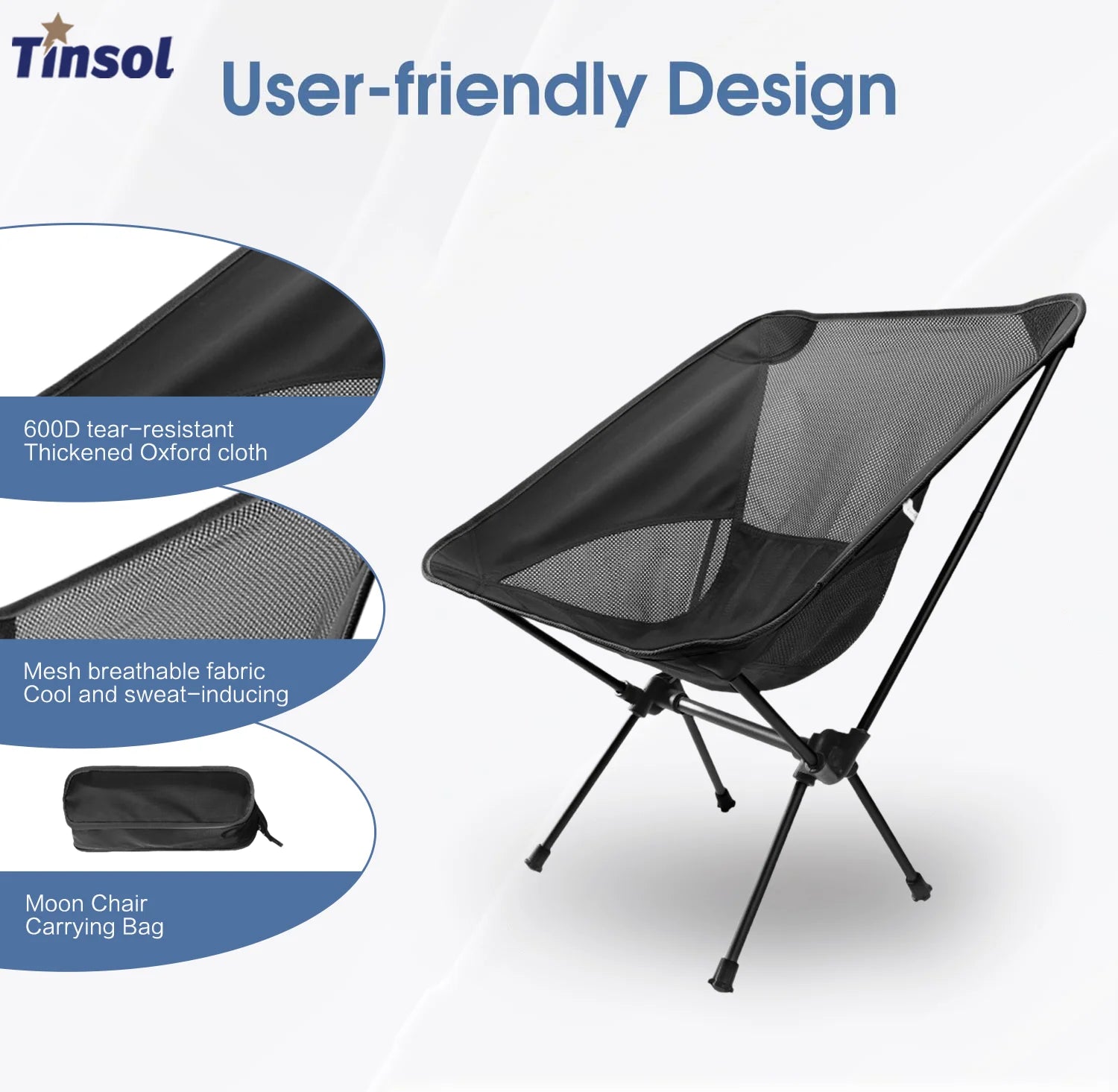 Tinsol

User-friendly Design

600D tear-resistant
Thickened Oxford cloth

Mesh breathable fabric
Cool and sweat-inducing

Moon Chair
Carrying Bag